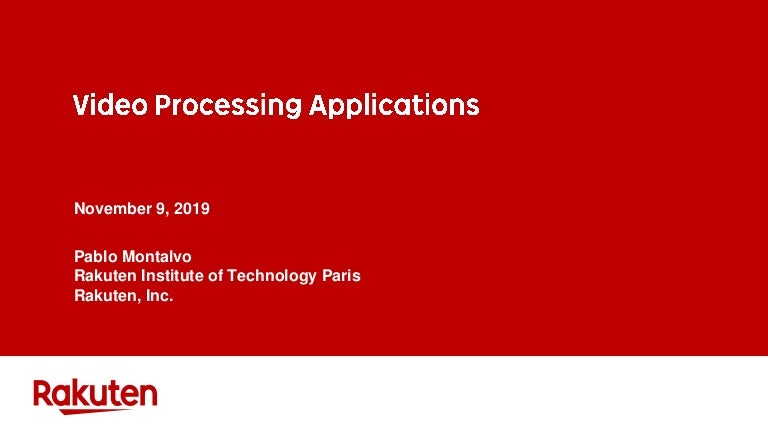 Video Processing Applications

November 9, 2019

Pablo Montalvo
Rakuten Institute of Technology Paris
Rakuten, Inc.

Rakuten